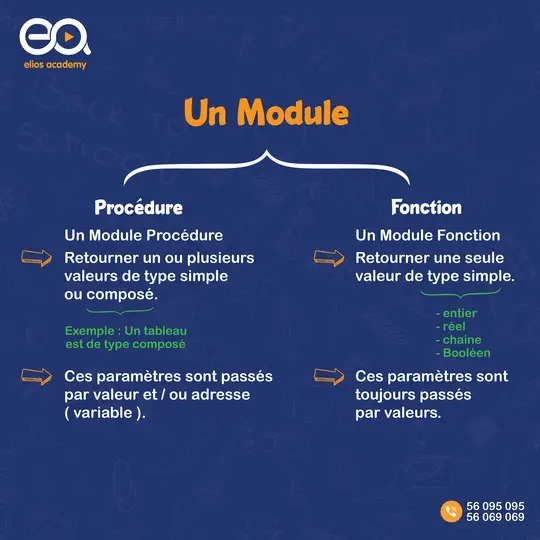 elios academy

Un Module

Procédure

Un Module Procédure

Retourner un ou plusieurs valeurs de type simple ou composé.

Exemple : Un tableau est de type composé

Ces paramètres sont passés par valeur et / ou adresse ( variable ).

Fonction

Un Module Fonction

Retourner une seule valeur de type simple.

- entier
- réel
- chaine
- Booléen

Ces paramètres sont toujours passés par valeurs.

56 095 095
56 069 069